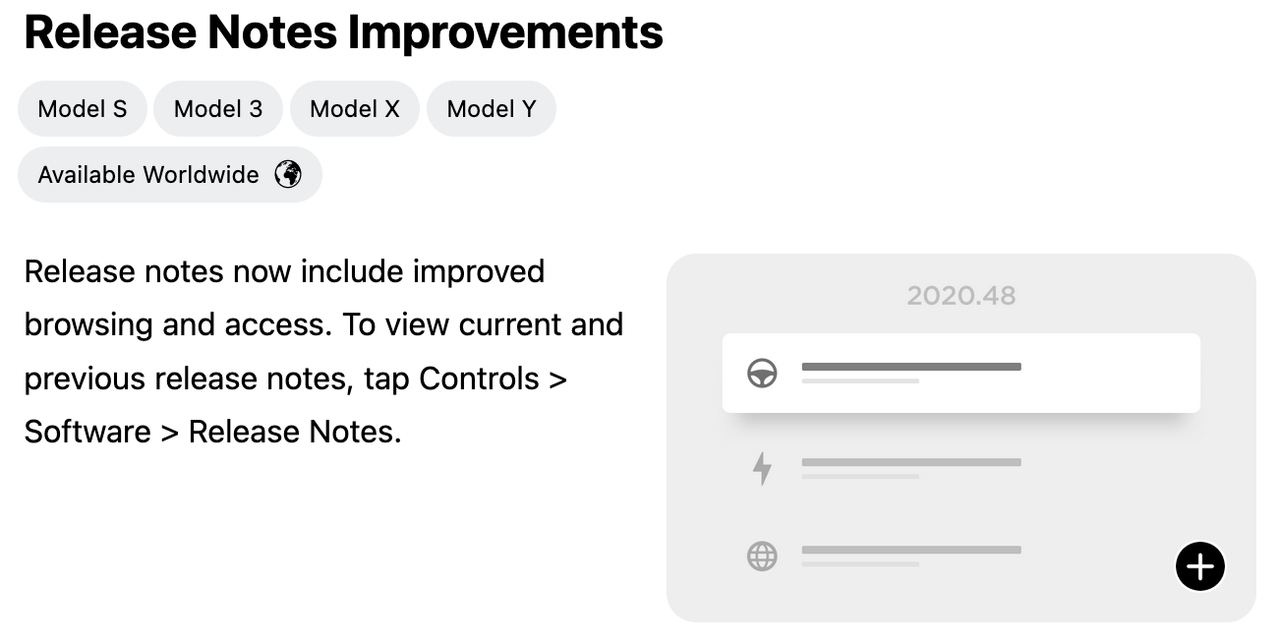 Release Notes Improvements

Model S

Model 3

Model X

Model Y

Available Worldwide

Release notes now include improved browsing and access. To view current and previous release notes, tap Controls > Software > Release Notes.

2020.48